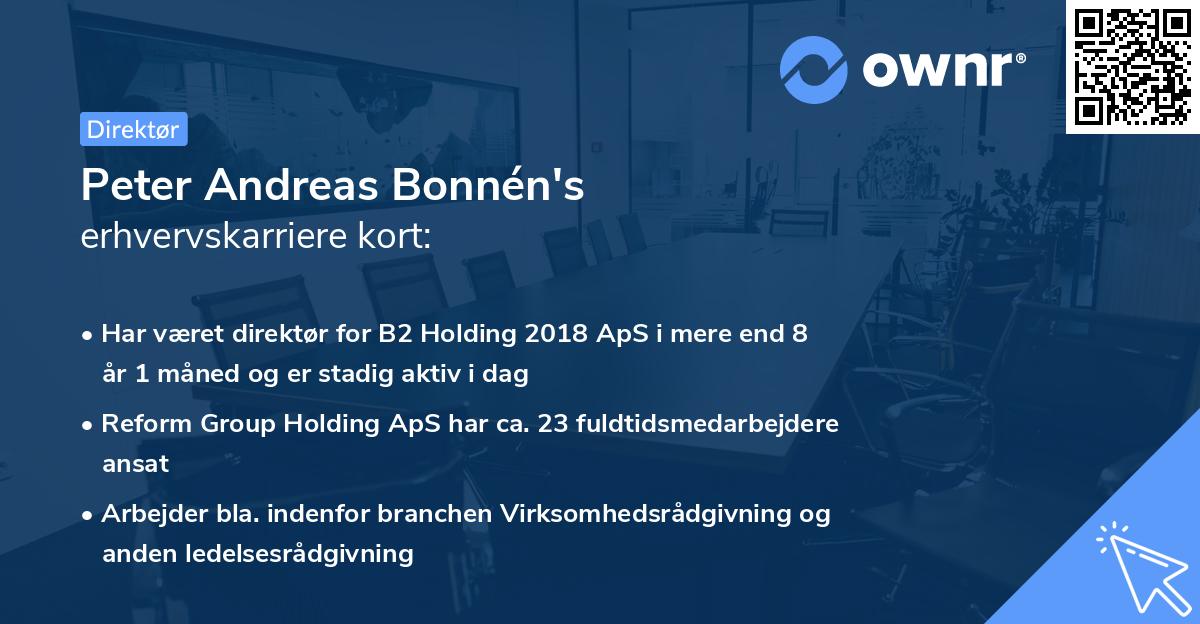 ownr®

Direktør

Peter Andreas Bonnén's
erhvervskarriere kort:

• Har været direktør for B2 Holding 2018 ApS i mere end 8 år 1 måned og er stadig aktiv i dag

• Reform Group Holding ApS har ca. 23 fuldtidsmedarbejdere ansat

• Arbejder bla. indenfor branchen Virksomhedsrådgivning og anden ledelsesrådgivning